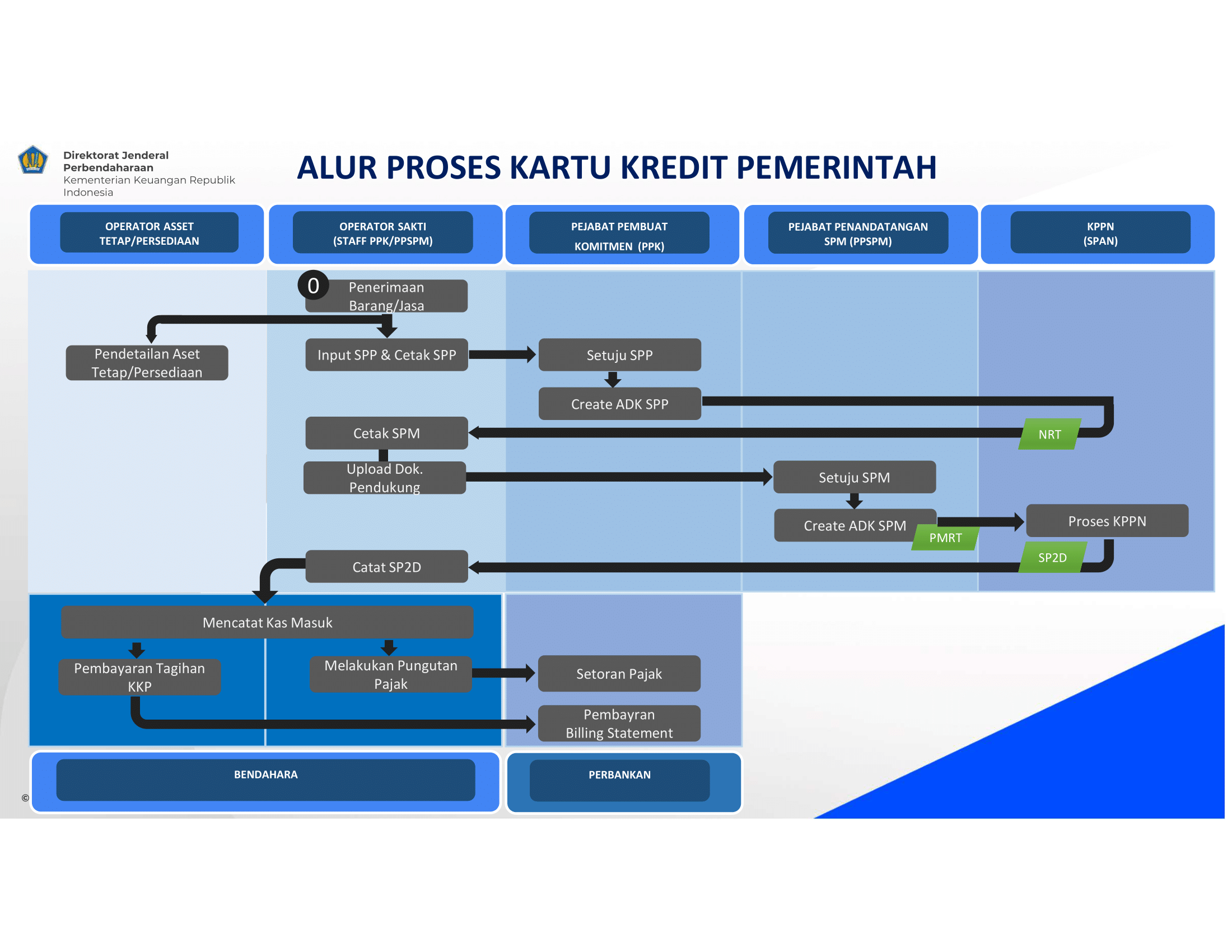 Direktorat Jenderal Perbendaharaan
Kementerian Keuangan Republik Indonesia

ALUR PROSES KARTU KREDIT PEMERINTAH

OPERATOR ASSET TETAP/PERSEDIAAN

OPERATOR SAKTI (STAFF PPK/PPSPM)

PEJABAT PEMBUAT KOMITMEN (PPK)

PEJABAT PENANDATANGAN SPM (PPSPM)

KPPN (SPAN)

0

Penerimaan Barang/Jasa

Pendetailan Aset Tetap/Persediaan

Input SPP & Cetak SPP

Setuju SPP

Create ADK SPP

Cetak SPM

NRT

Upload Dok. Pendukung

Setuju SPM

Create ADK SPM

PMRT

Proses KPPN

SP2D

Catat SP2D

Mencatat Kas Masuk

Pembayaran Tagihan KKP

Melakukan Pungutan Pajak

Setoran Pajak

Pembayran Billing Statement

BENDAHARA

PERBANKAN

©